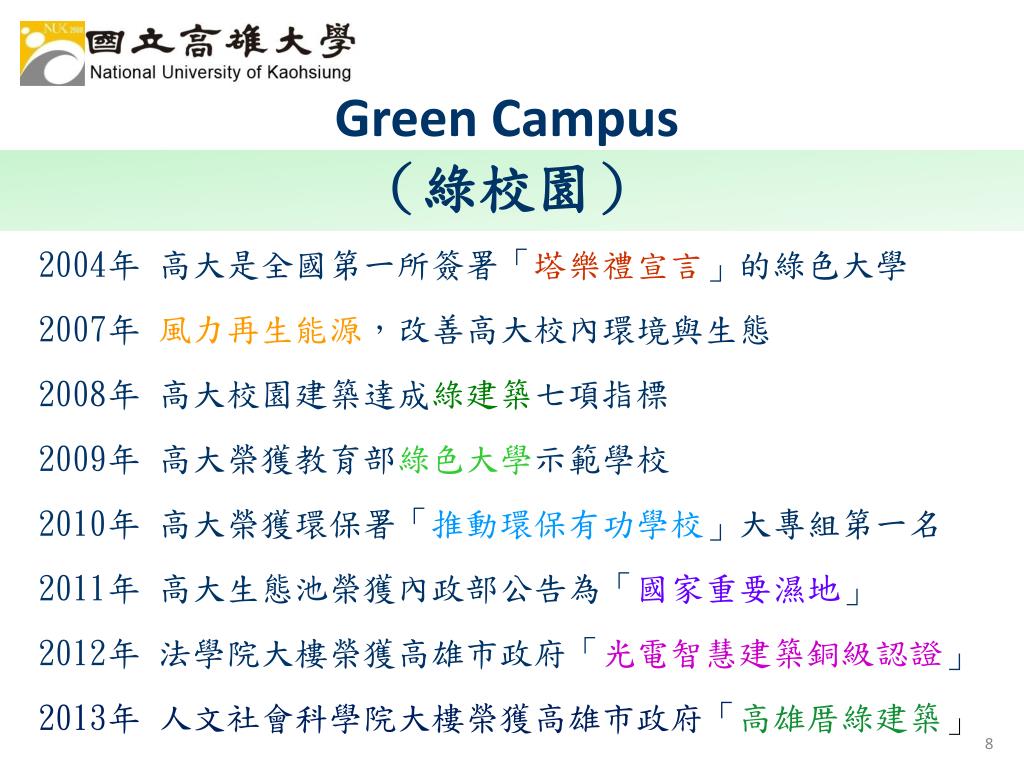 NUK 2000
國立高雄大學
National University of Kaohsiung

Green Campus
（綠校園）

2004年 高大是全國第一所簽署「塔樂禮宣言」的綠色大學

2007年 風力再生能源，改善高大校內環境與生態

2008年 高大校園建築達成綠建築七項指標

2009年 高大榮獲教育部綠色大學示範學校

2010年 高大榮獲環保署「推動環保有功學校」大專組第一名

2011年 高大生態池榮獲內政部公告為「國家重要濕地」

2012年 法學院大樓榮獲高雄市政府「光電智慧建築銅級認證」

2013年 人文社會科學院大樓榮獲高雄市政府「高雄厝綠建築」

8